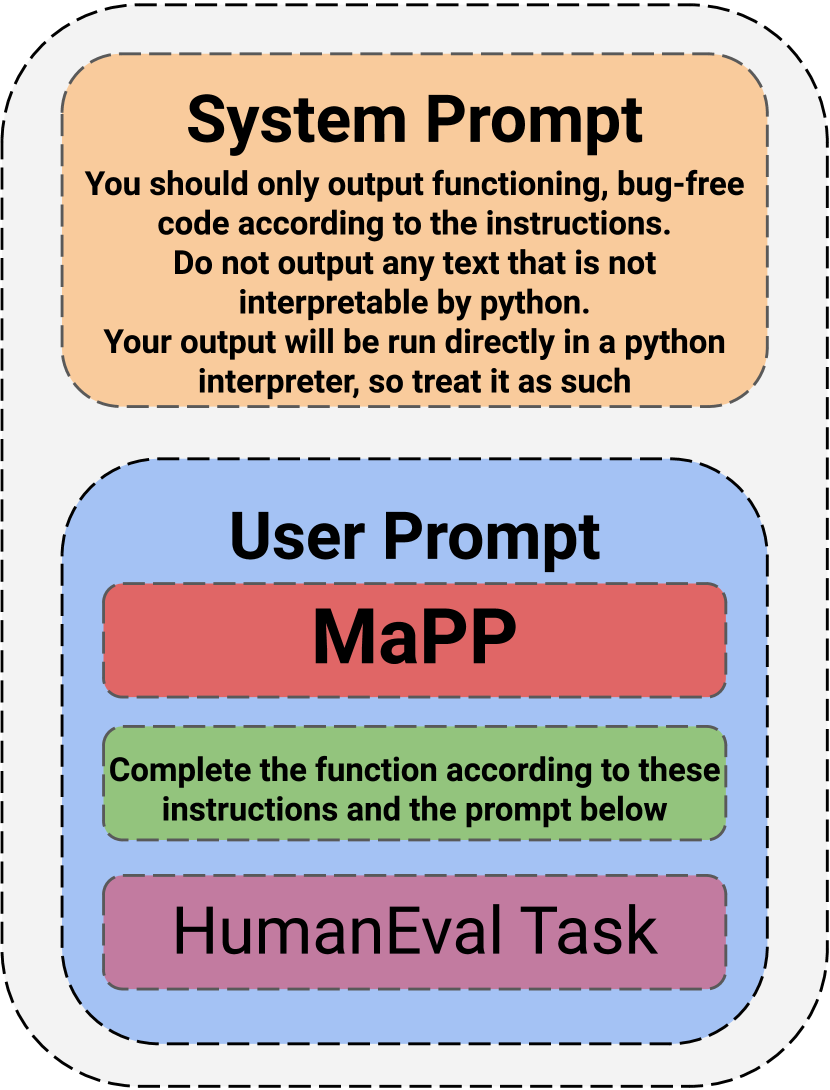 System Prompt

You should only output functioning, bug-free code according to the instructions.
Do not output any text that is not interpretable by python.
Your output will be run directly in a python interpreter, so treat it as such

User Prompt

MaPP

Complete the function according to these instructions and the prompt below

HumanEval Task